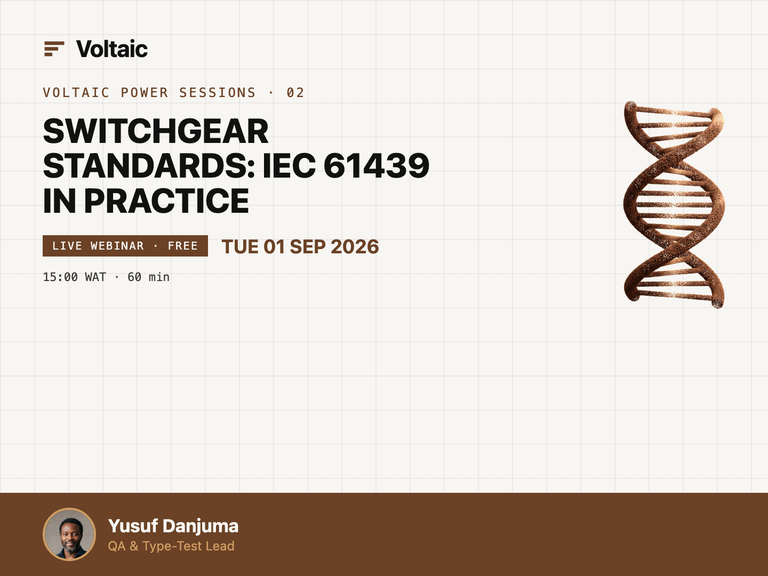 Voltaic

VOLTAIC POWER SESSIONS · 02

SWITCHGEAR STANDARDS: IEC 61439 IN PRACTICE

LIVE WEBINAR · FREE

TUE 01 SEP 2026

15:00 WAT · 60 min

Yusuf Danjuma
QA & Type-Test Lead